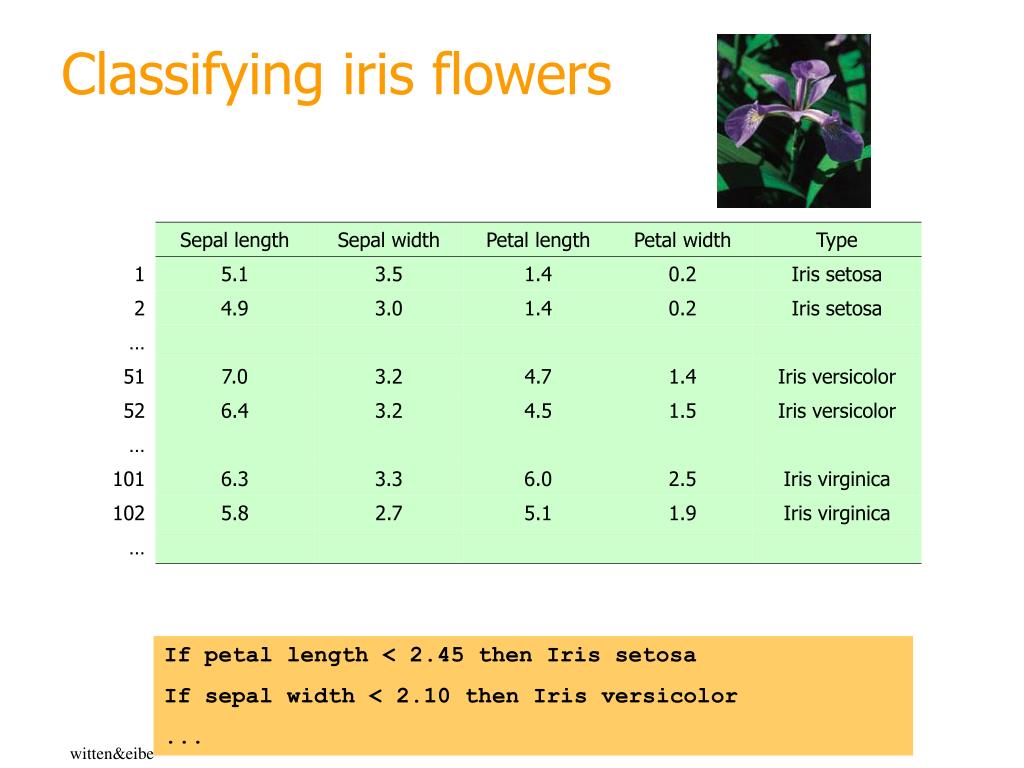 Classifying iris flowers

| | Sepal length | Sepal width | Petal length | Petal width | Type |
|---|---|---|---|---|---|
| 1 | 5.1 | 3.5 | 1.4 | 0.2 | Iris setosa |
| 2 | 4.9 | 3.0 | 1.4 | 0.2 | Iris setosa |
| … | | | | | |
| 51 | 7.0 | 3.2 | 4.7 | 1.4 | Iris versicolor |
| 52 | 6.4 | 3.2 | 4.5 | 1.5 | Iris versicolor |
| … | | | | | |
| 101 | 6.3 | 3.3 | 6.0 | 2.5 | Iris virginica |
| 102 | 5.8 | 2.7 | 5.1 | 1.9 | Iris virginica |
| … | | | | | |

If petal length < 2.45 then Iris setosa

If sepal width < 2.10 then Iris versicolor

...

witten&eibe